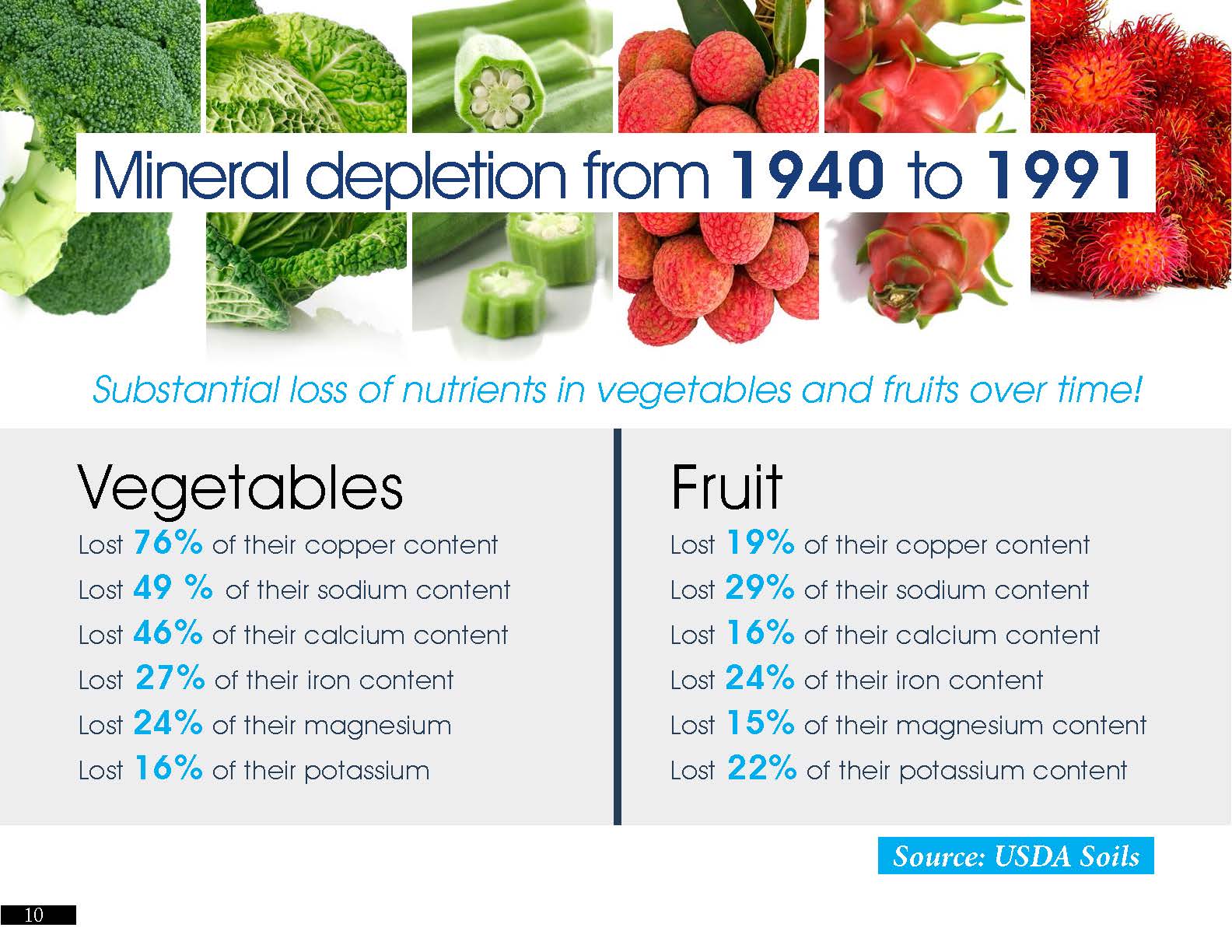 Mineral depletion from 1940 to 1991

Substantial loss of nutrients in vegetables and fruits over time!

Vegetables

Lost 76% of their copper content

Lost 49 % of their sodium content

Lost 46% of their calcium content

Lost 27% of their iron content

Lost 24% of their magnesium

Lost 16% of their potassium

Fruit

Lost 19% of their copper content

Lost 29% of their sodium content

Lost 16% of their calcium content

Lost 24% of their iron content

Lost 15% of their magnesium content

Lost 22% of their potassium content

Source: USDA Soils

10